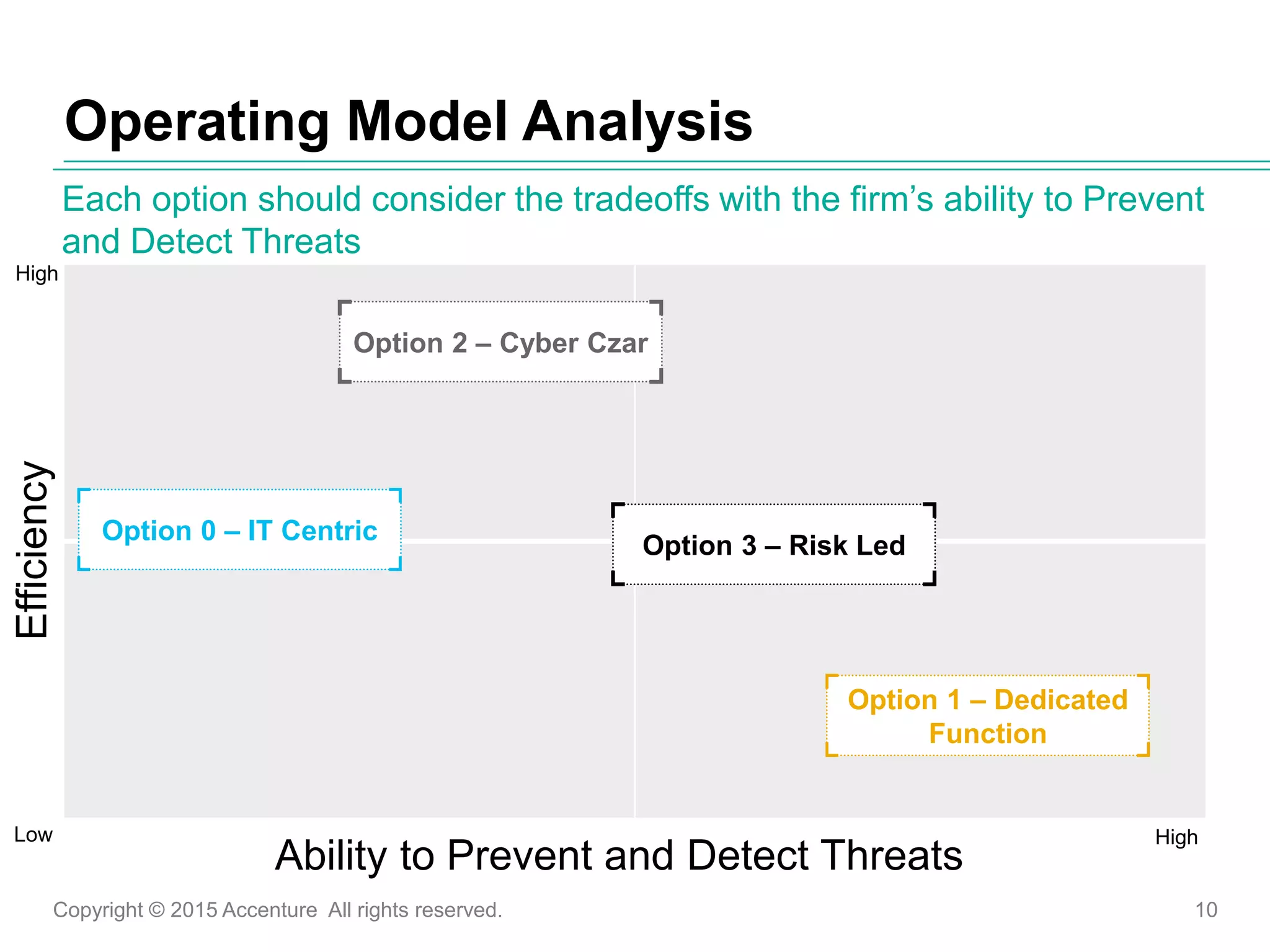 Operating Model Analysis

Each option should consider the tradeoffs with the firm's ability to Prevent and Detect Threats

High

Option 2 – Cyber Czar

Efficiency

Option 0 – IT Centric

Option 3 – Risk Led

Option 1 – Dedicated Function

Low

Ability to Prevent and Detect Threats

High

Copyright © 2015 Accenture All rights reserved.

10